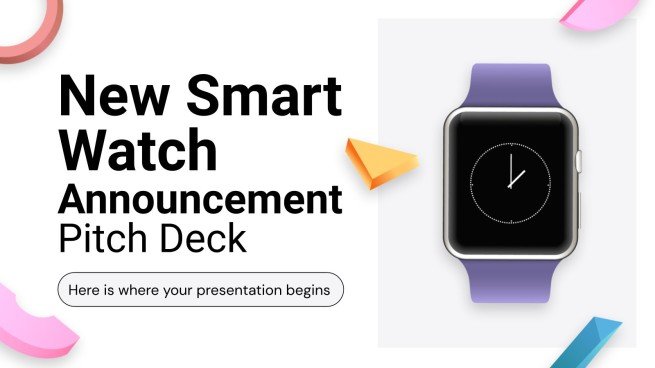 New Smart Watch Announcement Pitch Deck

Here is where your presentation begins